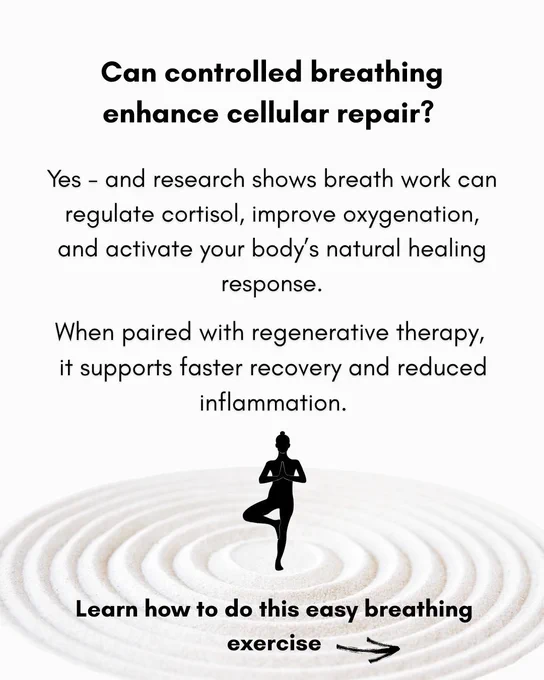 Can controlled breathing enhance cellular repair?

Yes - and research shows breath work can regulate cortisol, improve oxygenation, and activate your body's natural healing response.

When paired with regenerative therapy, it supports faster recovery and reduced inflammation.

Learn how to do this easy breathing exercise